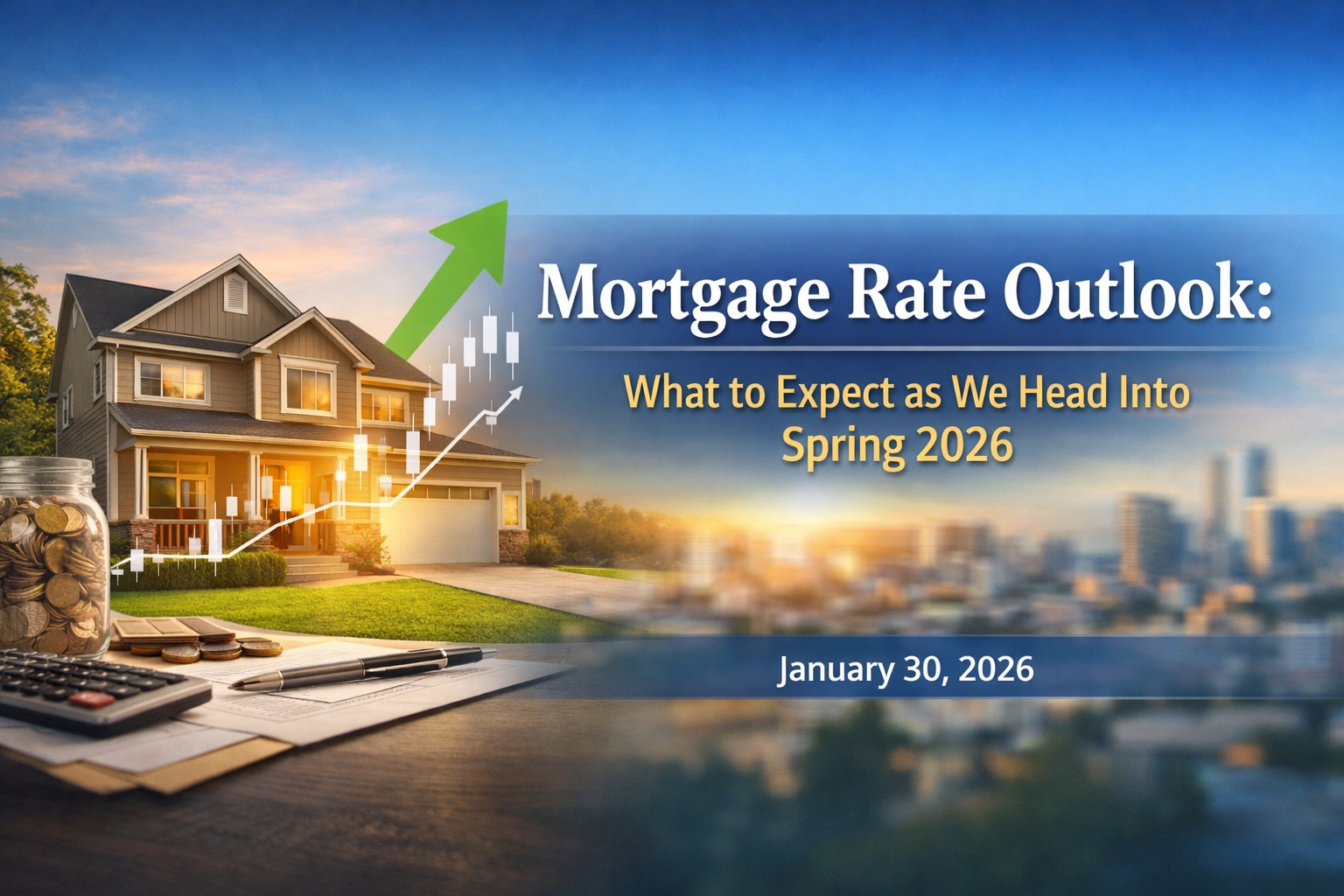 Mortgage Rate Outlook:

What to Expect as We Head Into Spring 2026

January 30, 2026